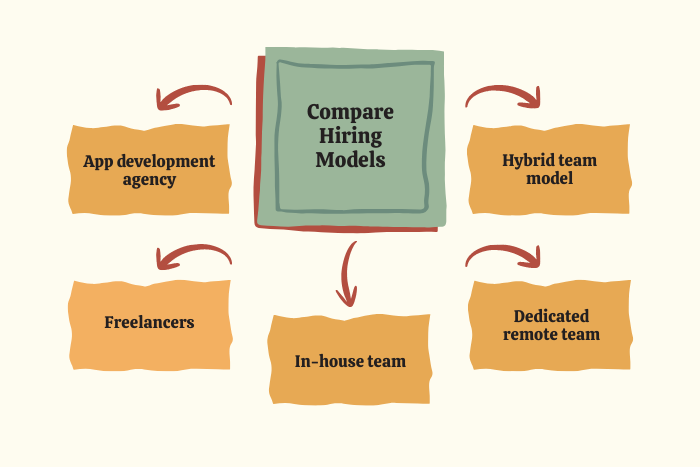 Compare Hiring Models

App development agency

Hybrid team model

Freelancers

In-house team

Dedicated remote team